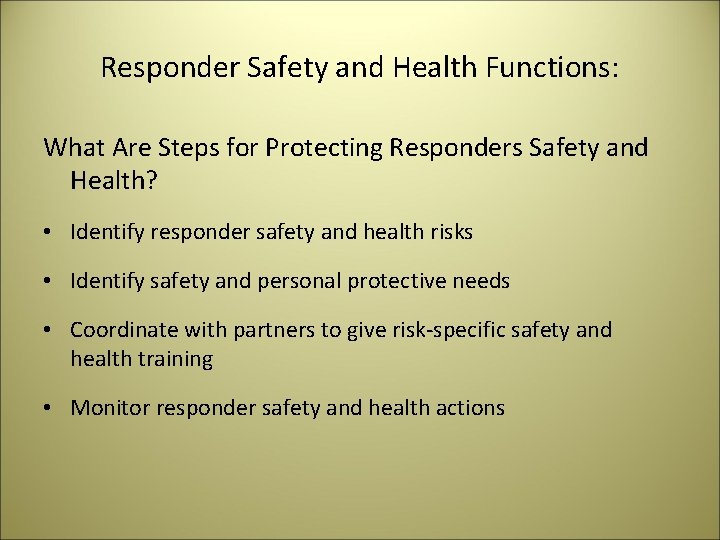 Responder Safety and Health Functions:

What Are Steps for Protecting Responders Safety and Health?

• Identify responder safety and health risks

• Identify safety and personal protective needs

• Coordinate with partners to give risk-specific safety and health training

• Monitor responder safety and health actions